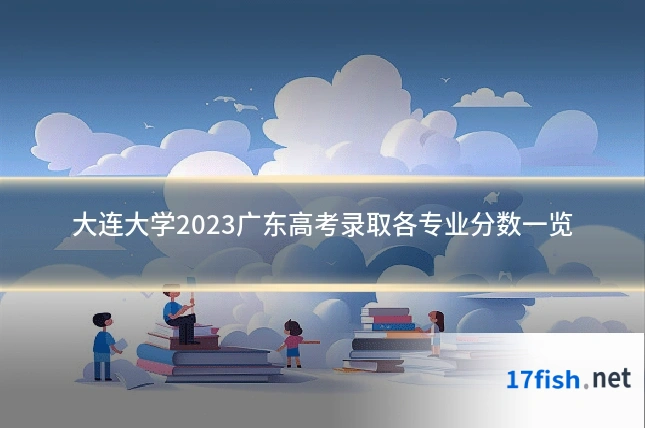 大连大学2023广东高考录取各专业分数一览

17fish.net